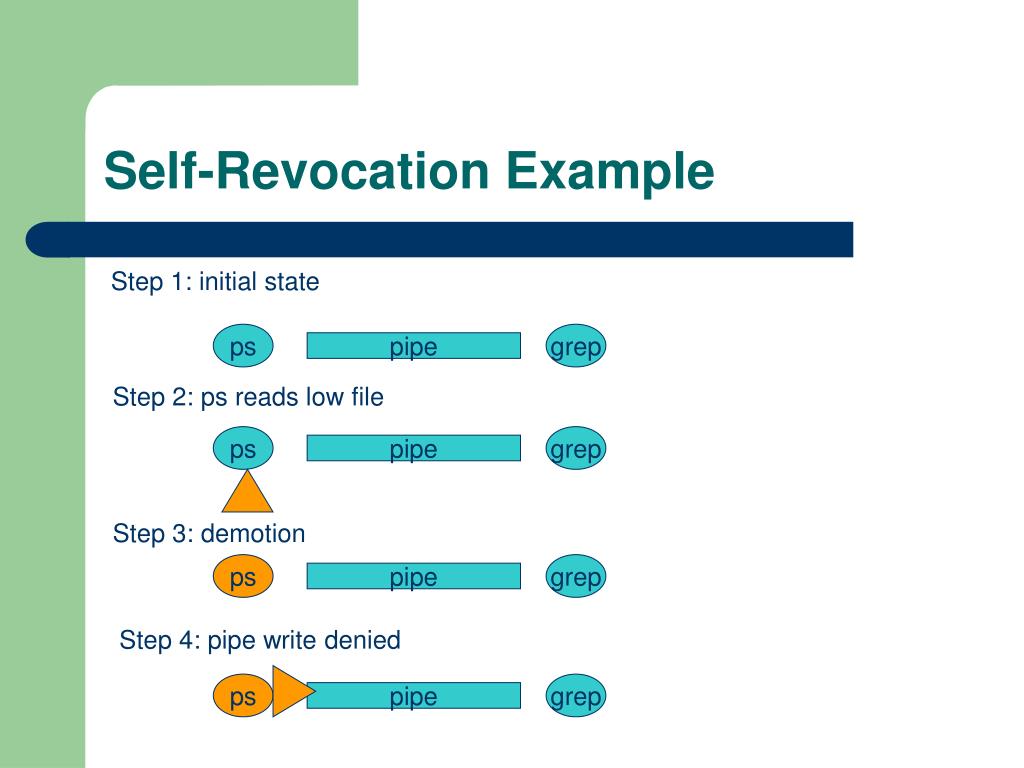 Self-Revocation Example

Step 1: initial state

ps pipe grep

Step 2: ps reads low file

ps pipe grep

Step 3: demotion

ps pipe grep

Step 4: pipe write denied

ps pipe grep